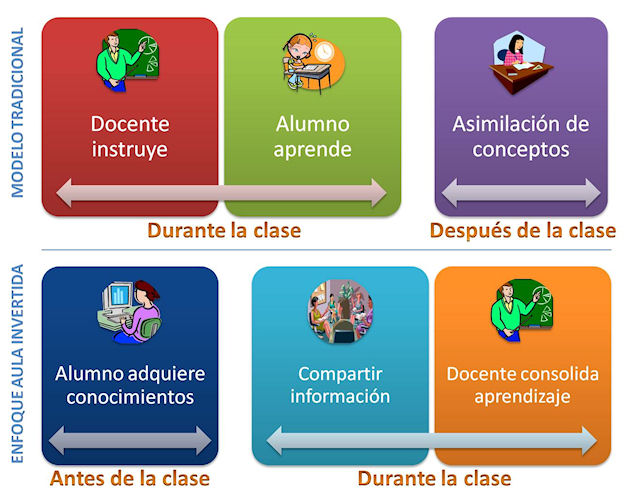 MODELO TRADICIONAL

Docente instruye

Alumno aprende

Asimilación de conceptos

Durante la clase

Después de la clase

ENFOQUE AULA INVERTIDA

Alumno adquiere conocimientos

Compartir información

Docente consolida aprendizaje

Antes de la clase

Durante la clase